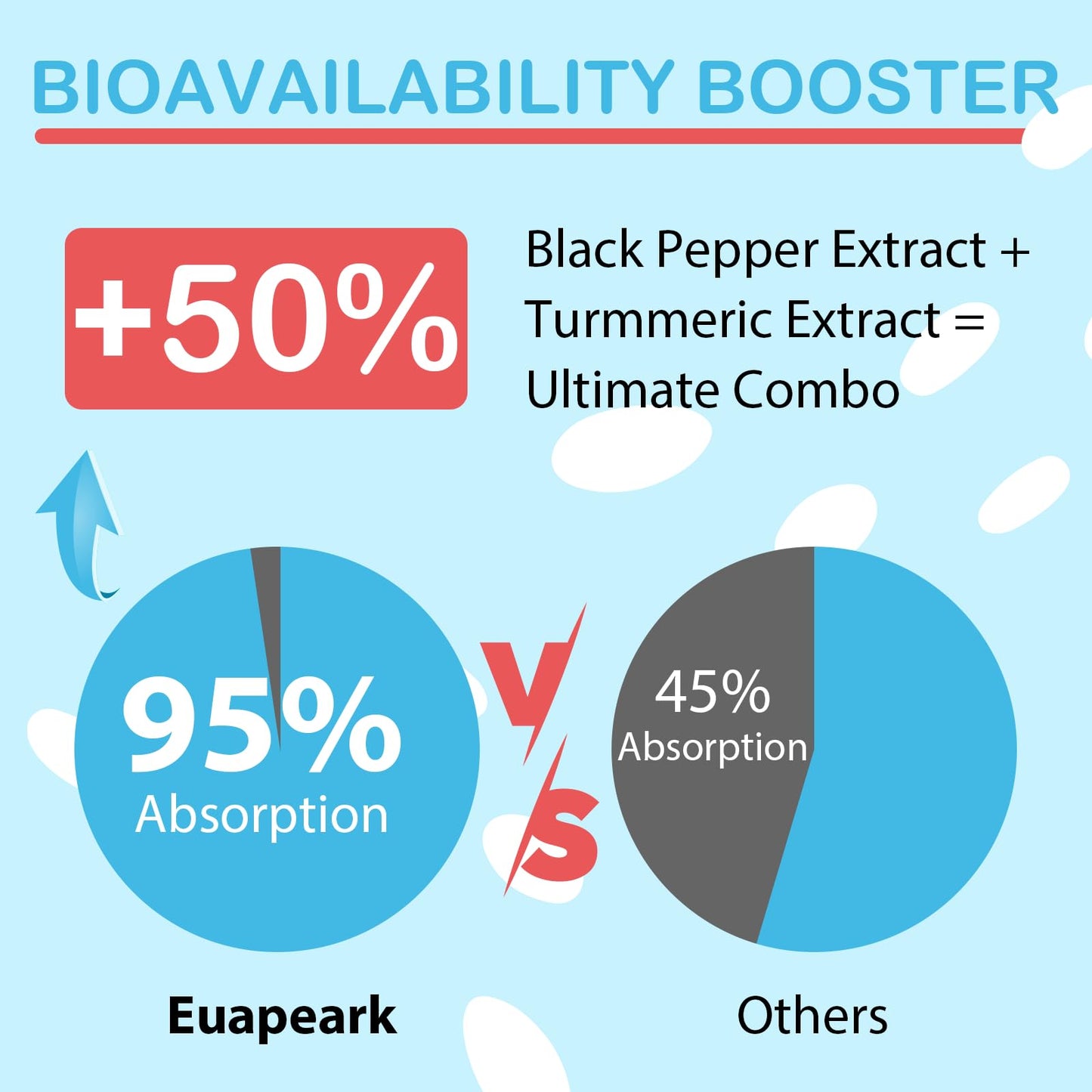 BIOAVAILABILITY BOOSTER

+50%

Black Pepper Extract + Turmmeric Extract = Ultimate Combo

95% Absorption

VS

45% Absorption

Euapeark

Others